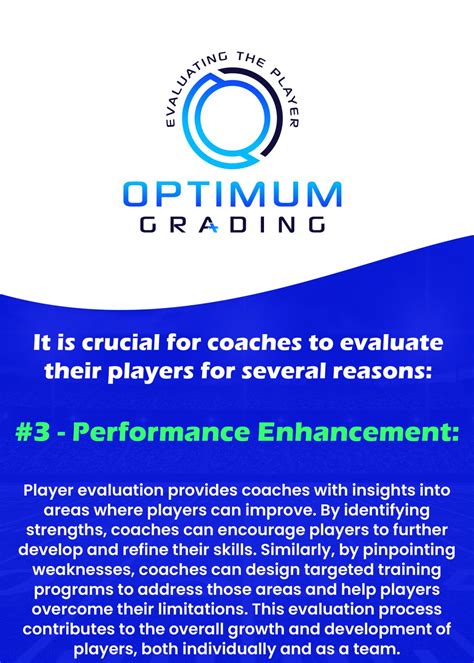 EVALUATING THE PLAYER

OPTIMUM
GRADING

It is crucial for coaches to evaluate their players for several reasons:

#3 - Performance Enhancement:

Player evaluation provides coaches with insights into areas where players can improve. By identifying strengths, coaches can encourage players to further develop and refine their skills. Similarly, by pinpointing weaknesses, coaches can design targeted training programs to address those areas and help players overcome their limitations. This evaluation process contributes to the overall growth and development of players, both individually and as a team.